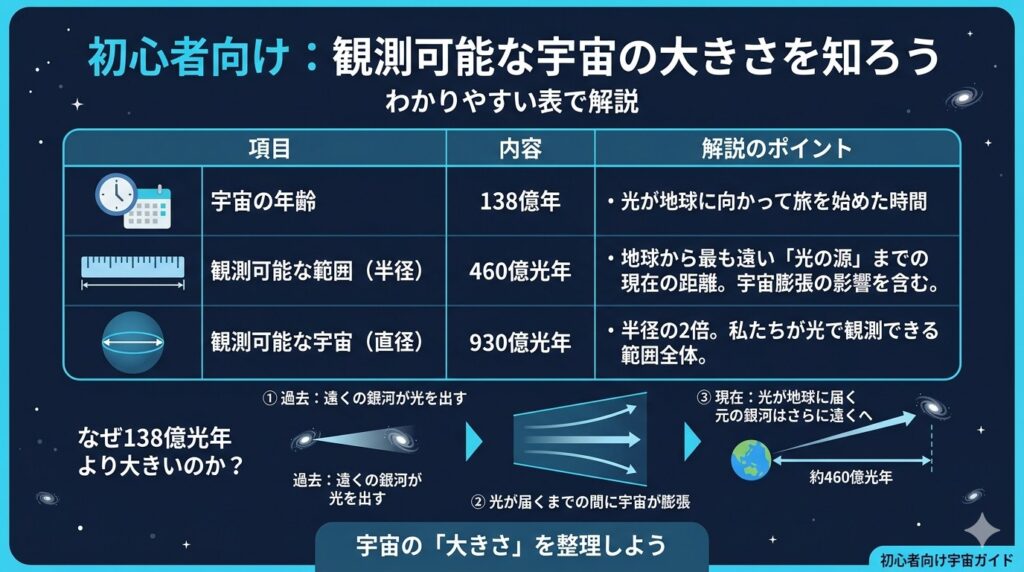 初心者向け：観測可能な宇宙の大きさを知ろう

わかりやすい表で解説

| 項目 | 内容 | 解説のポイント |
|---|---|---|
| 宇宙の年齢 | 138億年 | ・光が地球に向かって旅を始めた時間 |
| 観測可能な範囲（半径） | 460億光年 | ・地球から最も遠い「光の源」までの現在の距離。宇宙膨張の影響を含む。 |
| 観測可能な宇宙（直径） | 930億光年 | ・半径の2倍。私たちが光で観測できる範囲全体。 |

なぜ138億光年より大きいのか？

① 過去：遠くの銀河が光を出す

過去：遠くの銀河が光を出す

② 光が届くまでの間に宇宙が膨張

③ 現在：光が地球に届く 元の銀河はさらに遠くへ

約460億光年

宇宙の「大きさ」を整理しよう

初心者向け宇宙ガイド